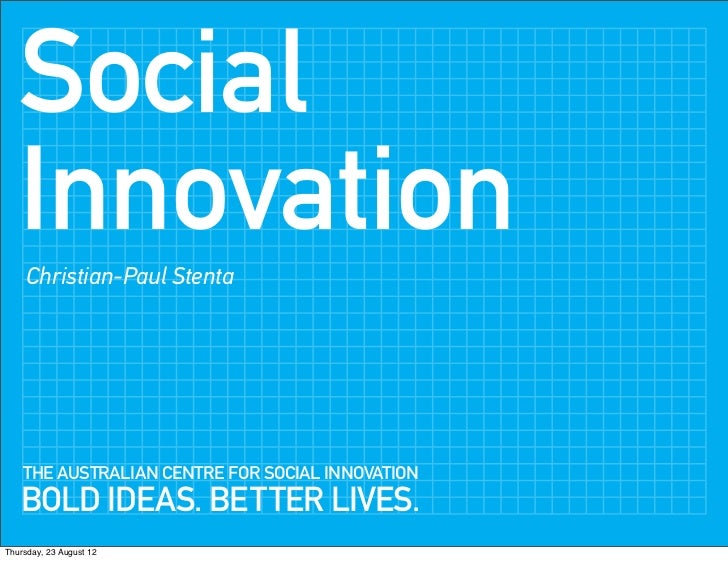 Social Innovation

Christian-Paul Stenta

THE AUSTRALIAN CENTRE FOR SOCIAL INNOVATION
BOLD IDEAS. BETTER LIVES.

Thursday, 23 August 12